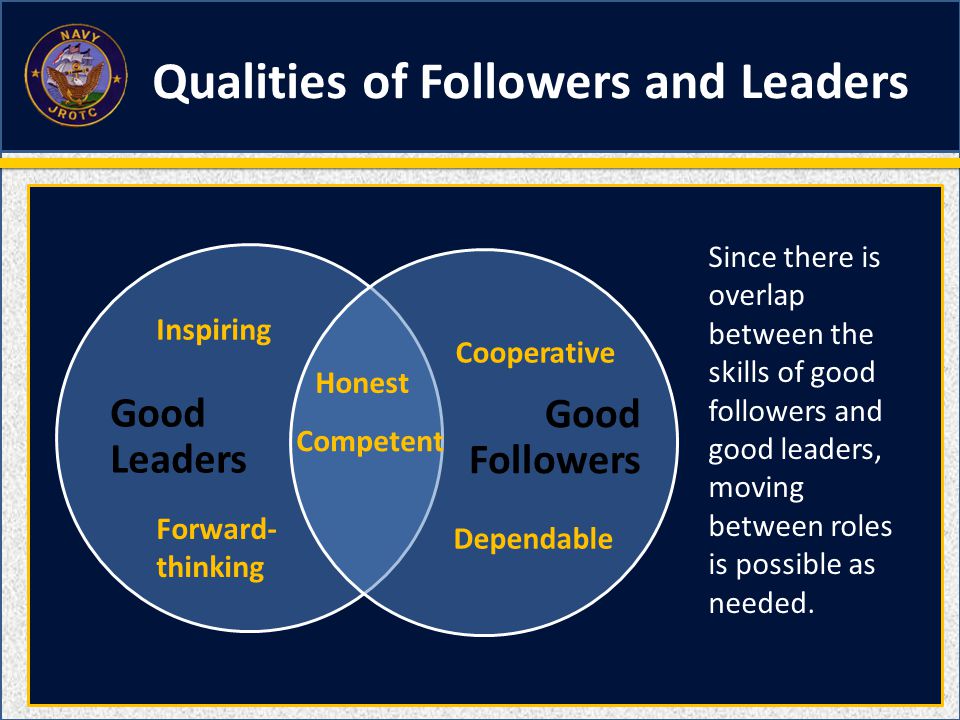 NAVY
JROTC

Qualities of Followers and Leaders

Inspiring

Good Leaders

Forward-thinking

Honest

Competent

Cooperative

Good Followers

Dependable

Since there is overlap between the skills of good followers and good leaders, moving between roles is possible as needed.